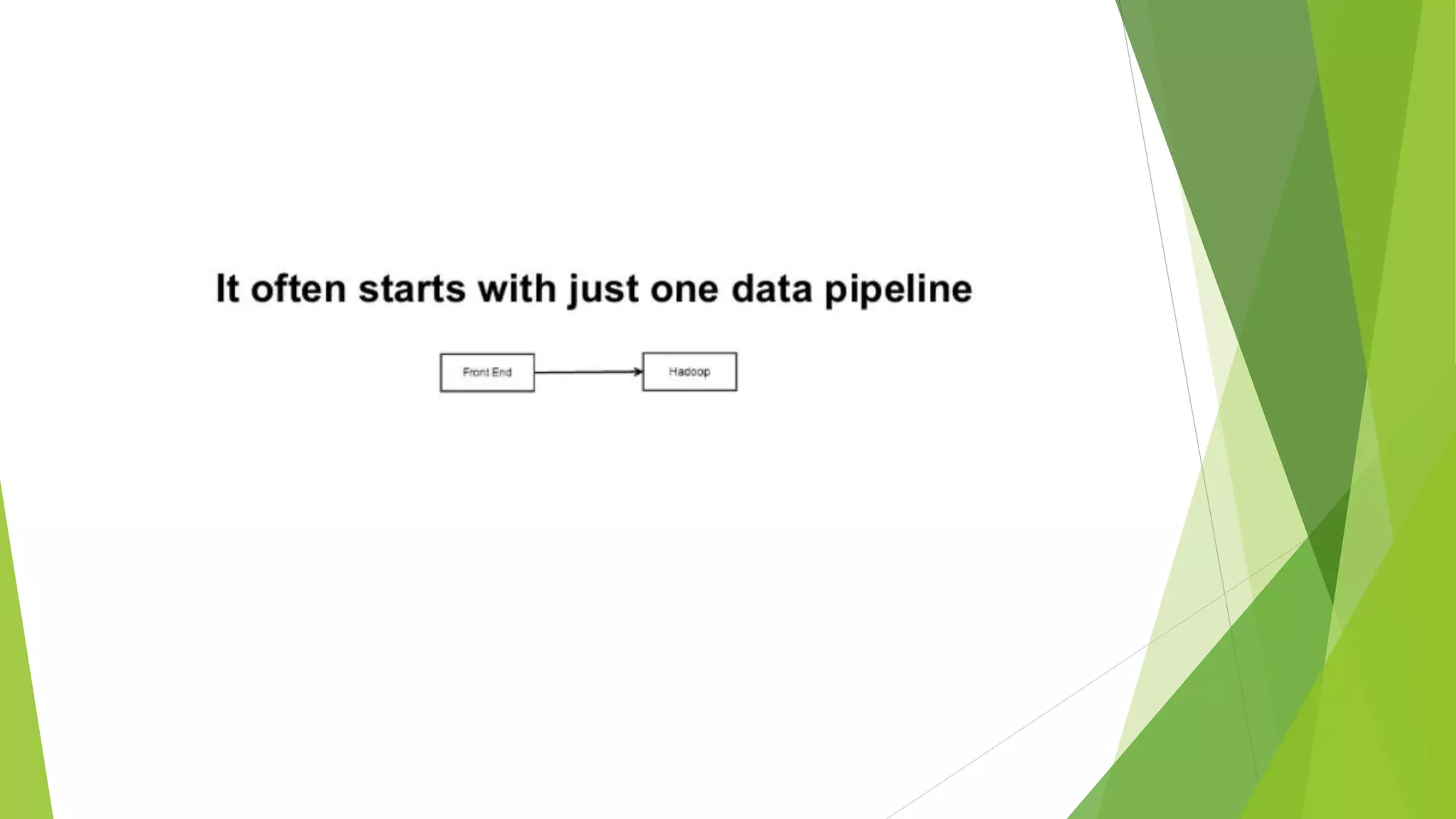 It often starts with just one data pipeline

Front End

Hadoop